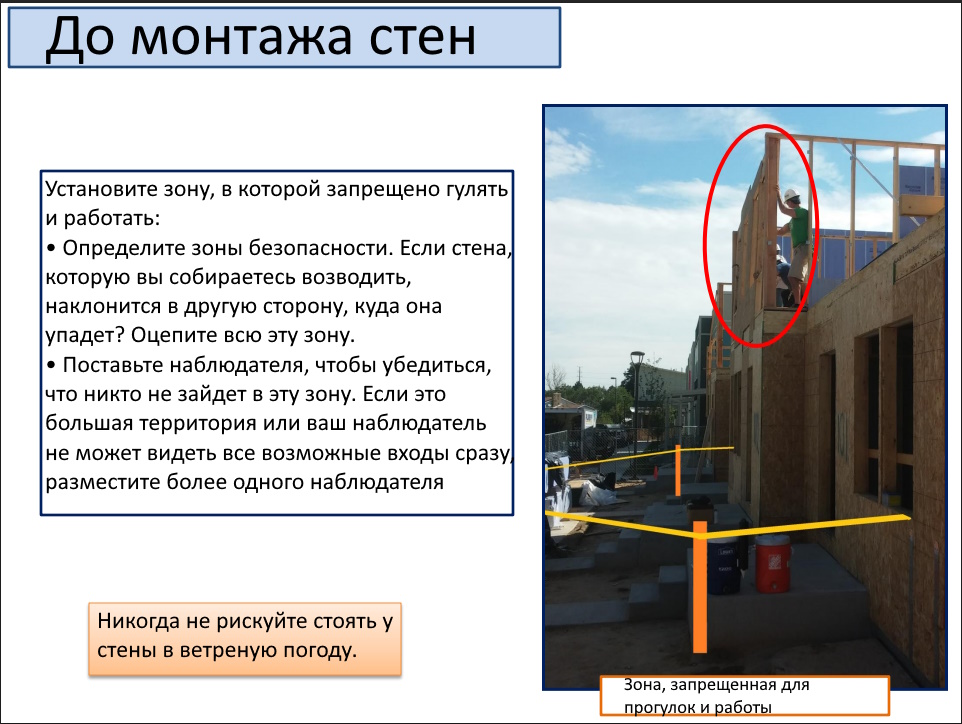 До монтажа стен

Установите зону, в которой запрещено гулять и работать:
• Определите зоны безопасности. Если стена, которую вы собираетесь возводить, наклонится в другую сторону, куда она упадет? Оцепите всю эту зону.
• Поставьте наблюдателя, чтобы убедиться, что никто не зайдет в эту зону. Если это большая территория или ваш наблюдатель не может видеть все возможные входы сразу, разместите более одного наблюдателя

Никогда не рискуйте стоять у стены в ветреную погоду.

Зона, запрещенная для прогулок и работы